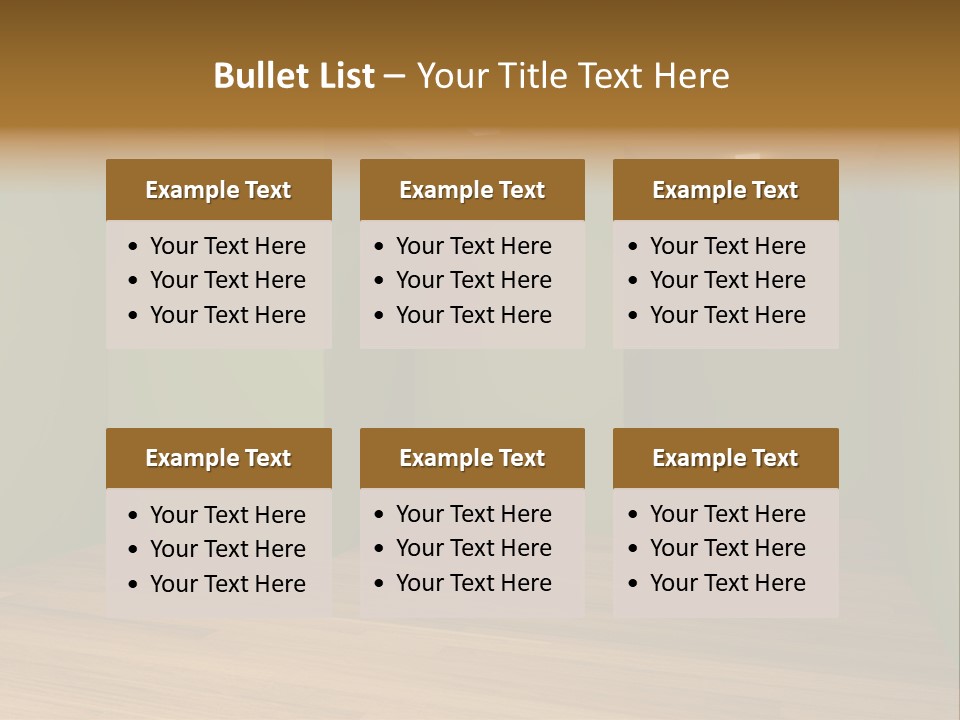 Bullet List – Your Title Text Here

Example Text
• Your Text Here
• Your Text Here
• Your Text Here

Example Text
• Your Text Here
• Your Text Here
• Your Text Here

Example Text
• Your Text Here
• Your Text Here
• Your Text Here

Example Text
• Your Text Here
• Your Text Here
• Your Text Here

Example Text
• Your Text Here
• Your Text Here
• Your Text Here

Example Text
• Your Text Here
• Your Text Here
• Your Text Here